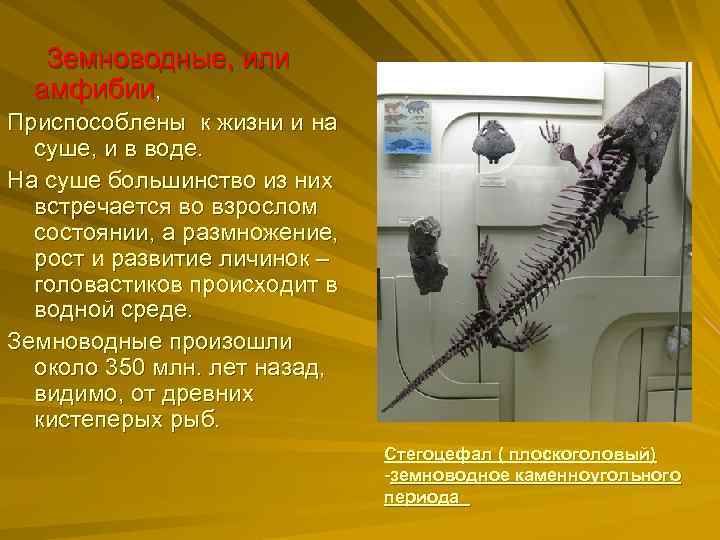 Земноводные, или амфибии,

Приспособлены к жизни и на суше, и в воде.

На суше большинство из них встречается во взрослом состоянии, а размножение, рост и развитие личинок – головастиков происходит в водной среде.

Земноводные произошли около 350 млн. лет назад, видимо, от древних кистеперых рыб.

Стегоцефал ( плоскоголовый) -земноводное каменноугольного периода